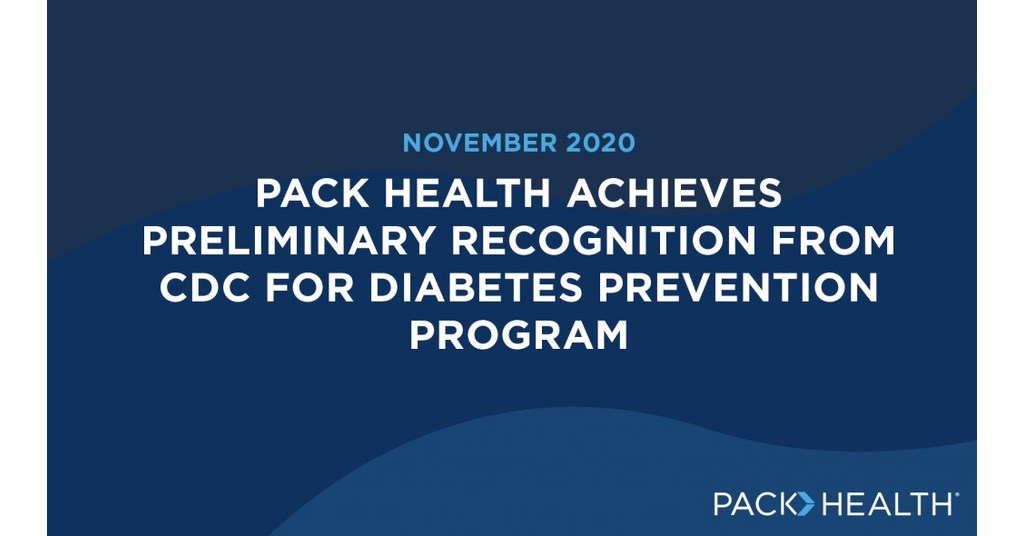 NOVEMBER 2020

PACK HEALTH ACHIEVES PRELIMINARY RECOGNITION FROM CDC FOR DIABETES PREVENTION PROGRAM

PACK HEALTH®